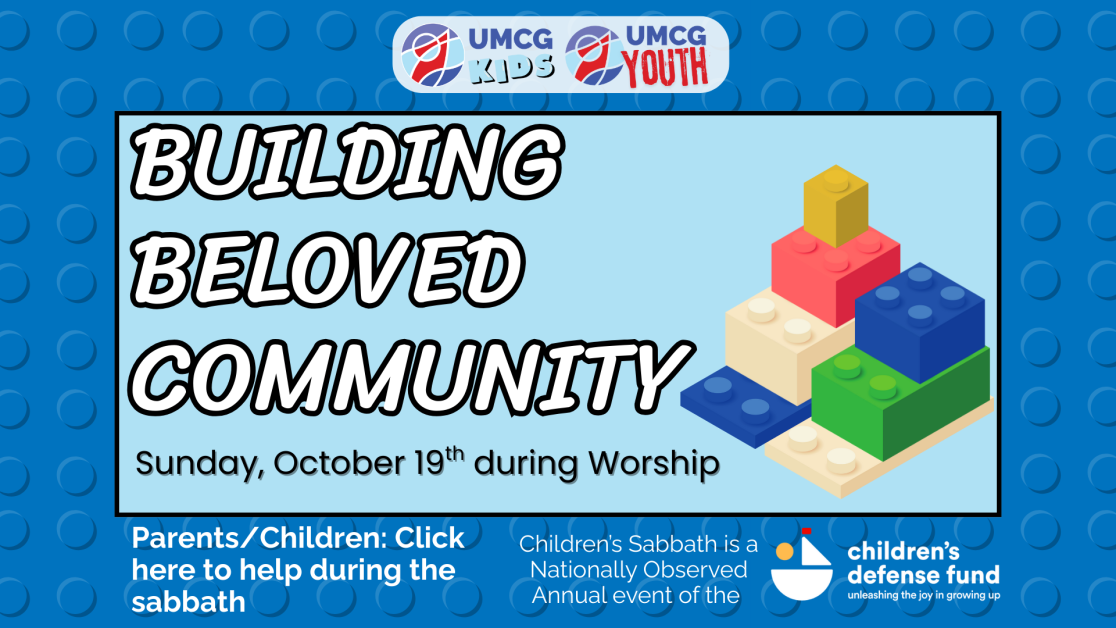 UMCG KIDS UMCG YOUTH

BUILDING BELOVED COMMUNITY

Sunday, October 19$^{th}$ during Worship

Parents/Children: Click here to help during the sabbath

Children's Sabbath is a Nationally Observed Annual event of the

children's defense fund
unleashing the joy in growing up